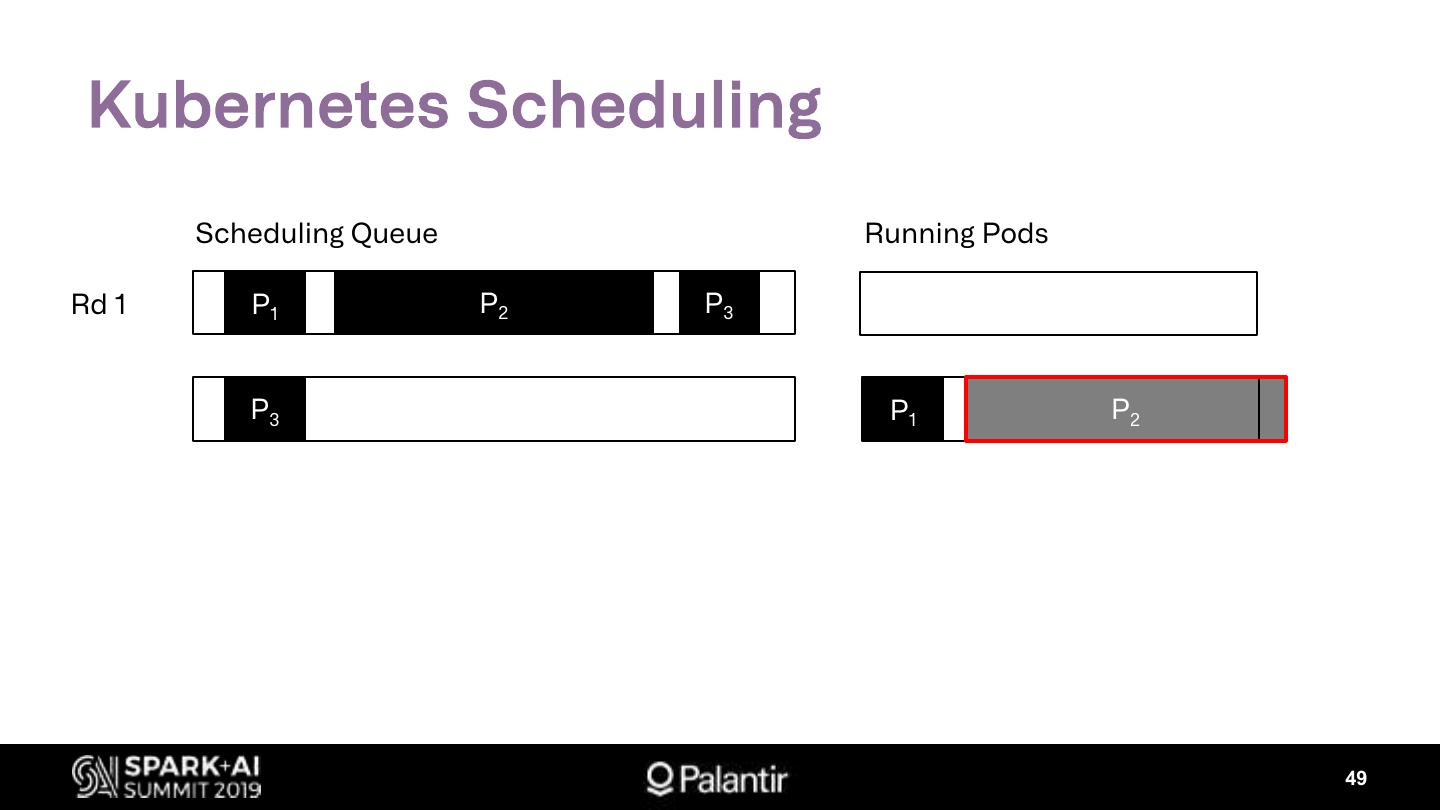 Kubernetes Scheduling

Scheduling Queue

Running Pods

Rd 1

$P_1$ $P_2$ $P_3$

$P_3$

$P_1$ $P_2$

SPARK+AI SUMMIT 2019

Palantir

49